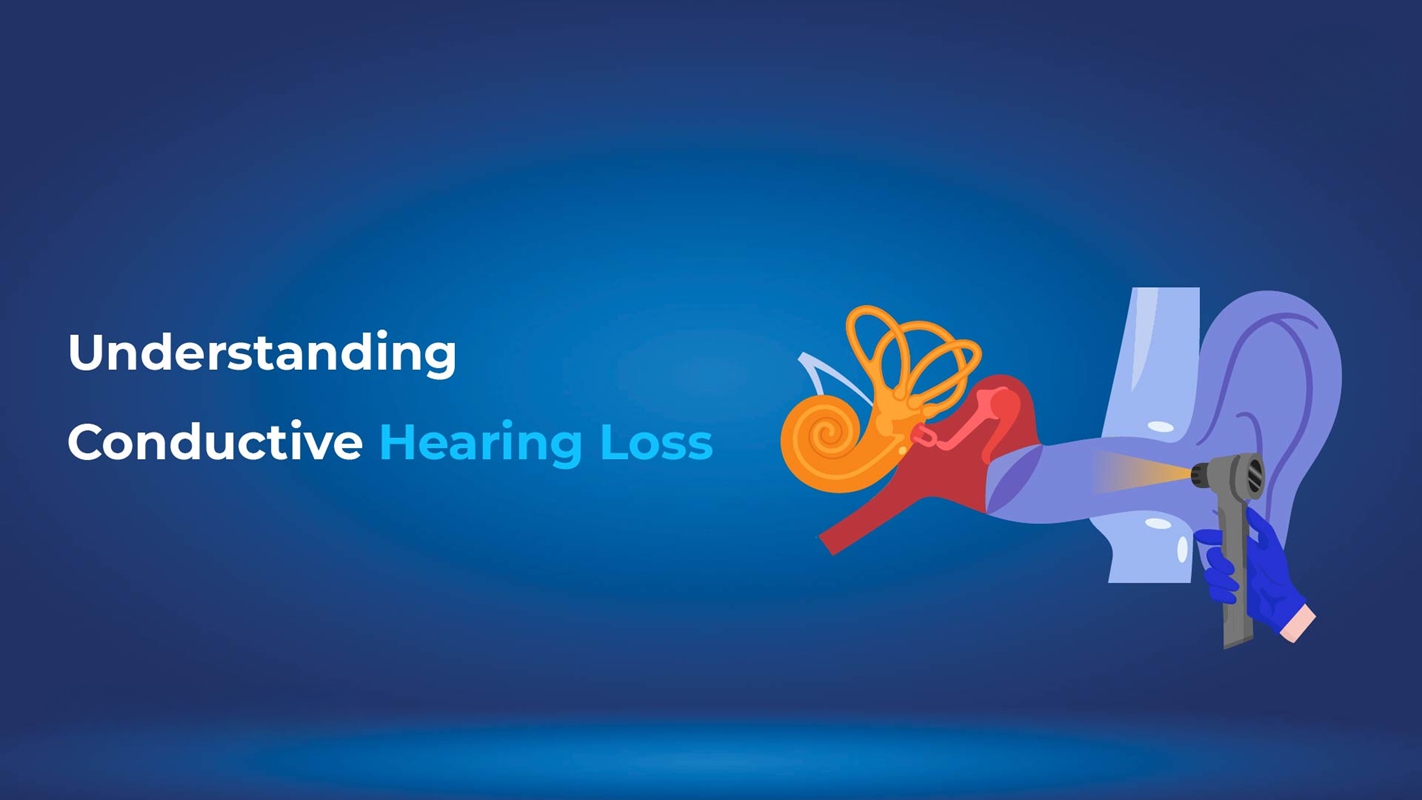 Understanding
Conductive Hearing Loss